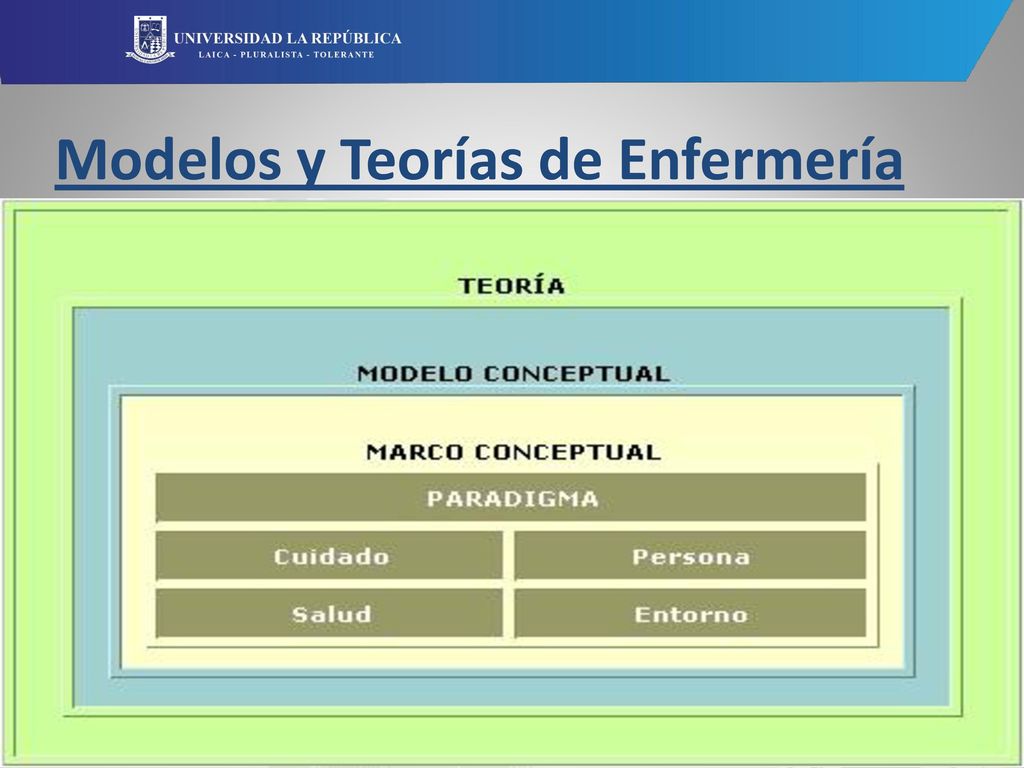 UNIVERSIDAD LA REPÚBLICA
LAICA - PLURALISTA - TOLERANTE

Modelos y Teorías de Enfermería

TEORÍA

MODELO CONCEPTUAL

MARCO CONCEPTUAL

PARADIGMA

Cuidado

Persona

Salud

Entorno